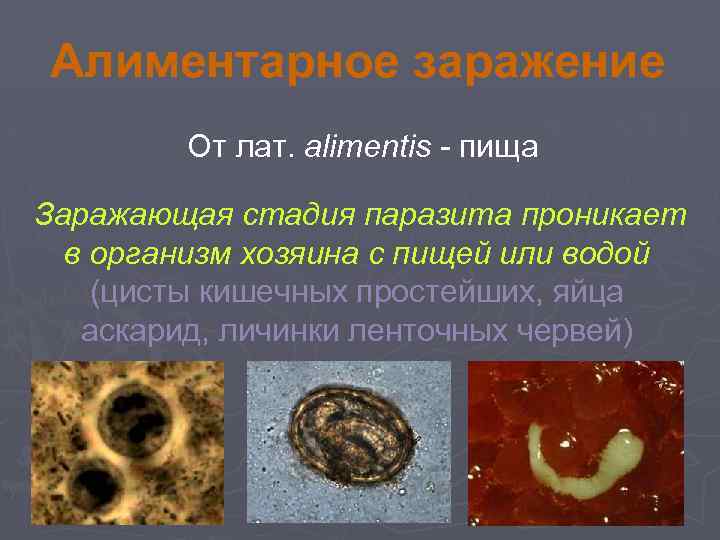 Алиментарное заражение

От лат. alimentis - пища

Заражающая стадия паразита проникает в организм хозяина с пищей или водой (цисты кишечных простейших, яйца аскарид, личинки ленточных червей)